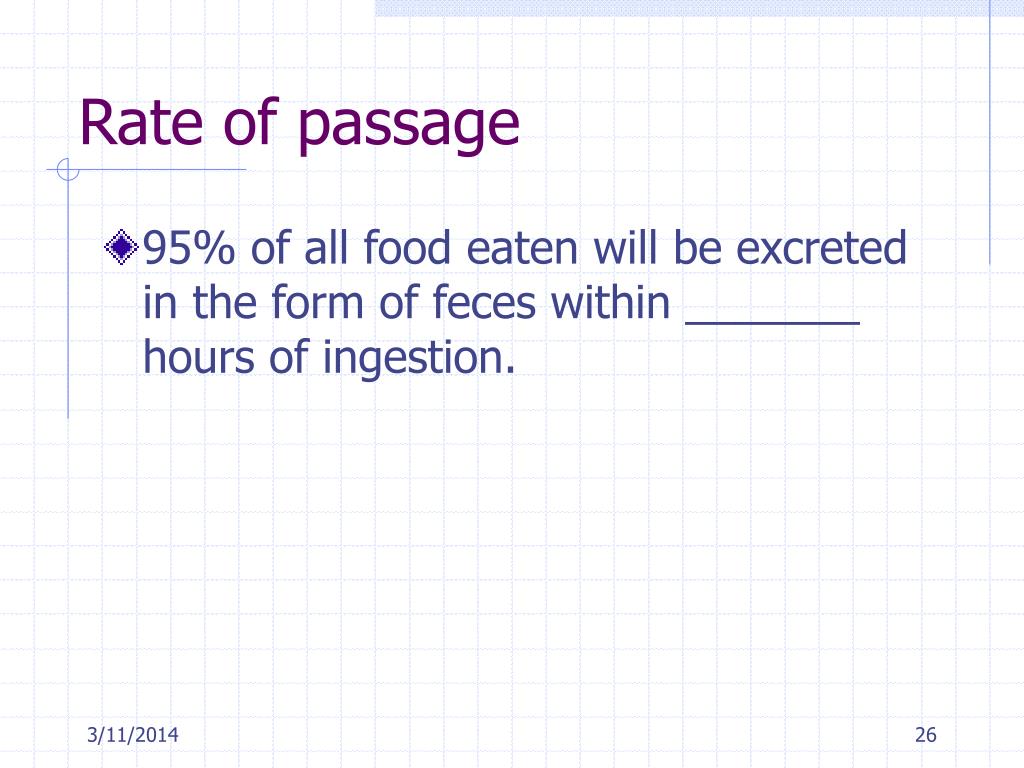 Rate of passage

95% of all food eaten will be excreted in the form of feces within _______ hours of ingestion.

3/11/2014

26